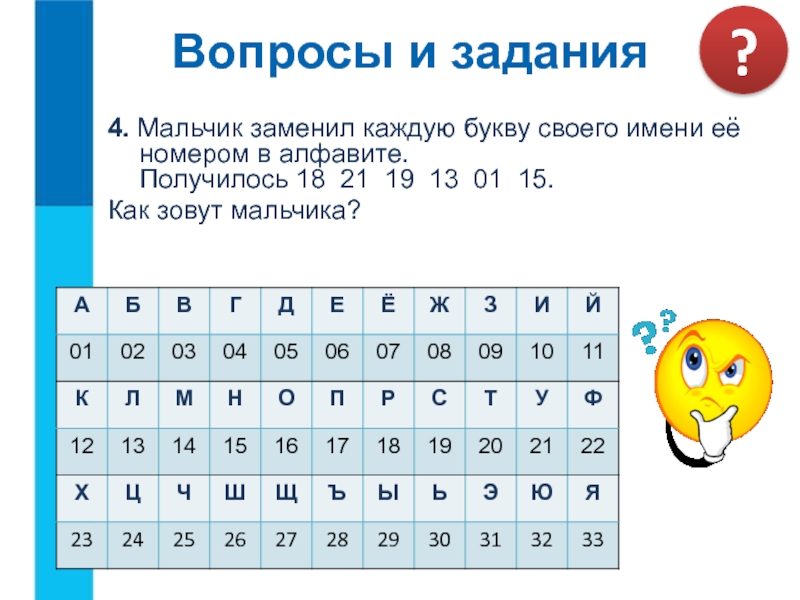 Вопросы и задания

?

4. Мальчик заменил каждую букву своего имени её номером в алфавите. Получилось 18 21 19 13 01 15.

Как зовут мальчика?

| А | Б | В | Г | Д | Е | Ё | Ж | З | И | Й |
|---|---|---|---|---|---|---|---|---|---|---|
| 01 | 02 | 03 | 04 | 05 | 06 | 07 | 08 | 09 | 10 | 11 |
| К | Л | М | Н | О | П | Р | С | Т | У | Ф |
| 12 | 13 | 14 | 15 | 16 | 17 | 18 | 19 | 20 | 21 | 22 |
| Х | Ц | Ч | Ш | Щ | Ъ | Ы | Ь | Э | Ю | Я |
| 23 | 24 | 25 | 26 | 27 | 28 | 29 | 30 | 31 | 32 | 33 |

??